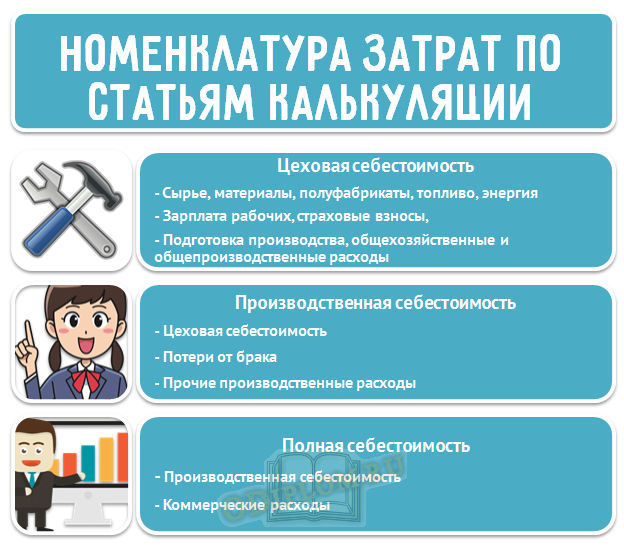 НОМЕНКЛАТУРА ЗАТРАТ ПО СТАТЬЯМ КАЛЬКУЛЯЦИИ

Цеховая себестоимость

- Сырье, материалы, полуфабрикаты, топливо, энергия

- Зарплата рабочих, страховые взносы,

- Подготовка производства, общехозяйственные и общепроизводственные расходы

Производственная себестоимость

- Цеховая себестоимость

- Потери от брака

- Прочие производственные расходы

Полная себестоимость

- Производственная себестоимость

- Коммерческие расходы

ODIPLOM.RU